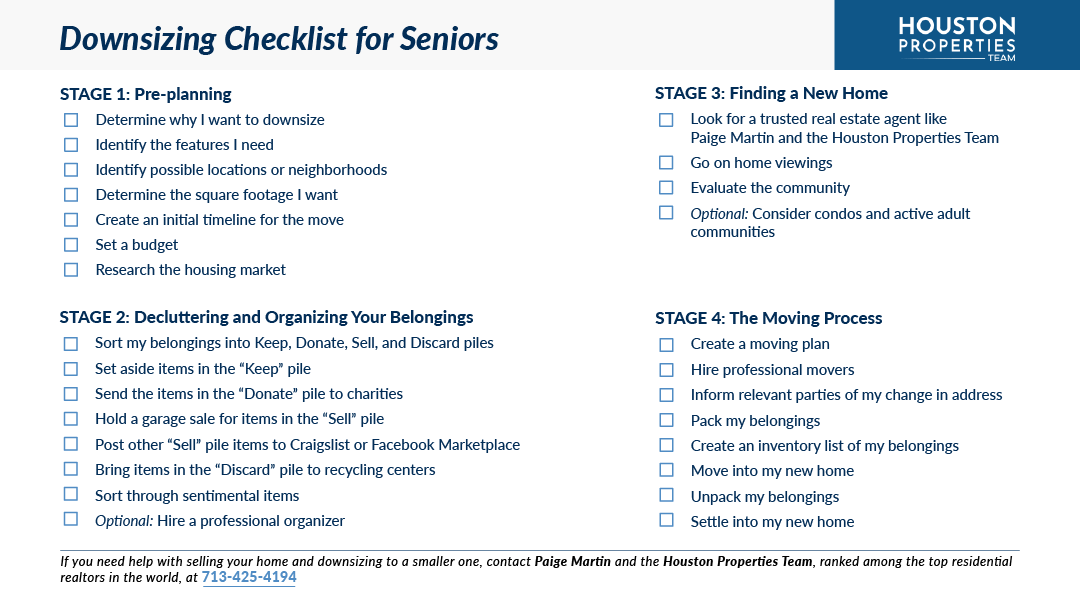 Downsizing Checklist for Seniors

HOUSTON PROPERTIES TEAM

STAGE 1: Pre-planning
☐ Determine why I want to downsize
☐ Identify the features I need
☐ Identify possible locations or neighborhoods
☐ Determine the square footage I want
☐ Create an initial timeline for the move
☐ Set a budget
☐ Research the housing market

STAGE 2: Decluttering and Organizing Your Belongings
☐ Sort my belongings into Keep, Donate, Sell, and Discard piles
☐ Set aside items in the "Keep" pile
☐ Send the items in the "Donate" pile to charities
☐ Hold a garage sale for items in the "Sell" pile
☐ Post other "Sell" pile items to Craigslist or Facebook Marketplace
☐ Bring items in the "Discard" pile to recycling centers
☐ Sort through sentimental items
☐ Optional: Hire a professional organizer

STAGE 3: Finding a New Home
☐ Look for a trusted real estate agent like Paige Martin and the Houston Properties Team
☐ Go on home viewings
☐ Evaluate the community
☐ Optional: Consider condos and active adult communities

STAGE 4: The Moving Process
☐ Create a moving plan
☐ Hire professional movers
☐ Inform relevant parties of my change in address
☐ Pack my belongings
☐ Create an inventory list of my belongings
☐ Move into my new home
☐ Unpack my belongings
☐ Settle into my new home

If you need help with selling your home and downsizing to a smaller one, contact Paige Martin and the Houston Properties Team, ranked among the top residential realtors in the world, at 713-425-4194